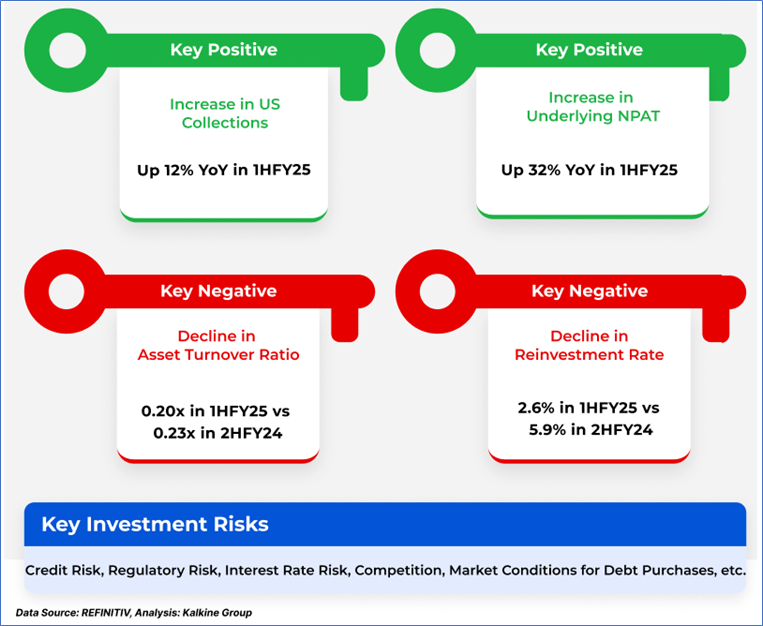 Key Positive

Increase in US Collections

Up 12% YoY in 1HFY25

Key Positive

Increase in Underlying NPAT

Up 32% YoY in 1HFY25

Key Negative

Decline in Asset Turnover Ratio

0.20x in 1HFY25 vs 0.23x in 2HFY24

Key Negative

Decline in Reinvestment Rate

2.6% in 1HFY25 vs 5.9% in 2HFY24

Key Investment Risks

Credit Risk, Regulatory Risk, Interest Rate Risk, Competition, Market Conditions for Debt Purchases, etc.

Data Source: REFINITIV, Analysis: Kalkine Group